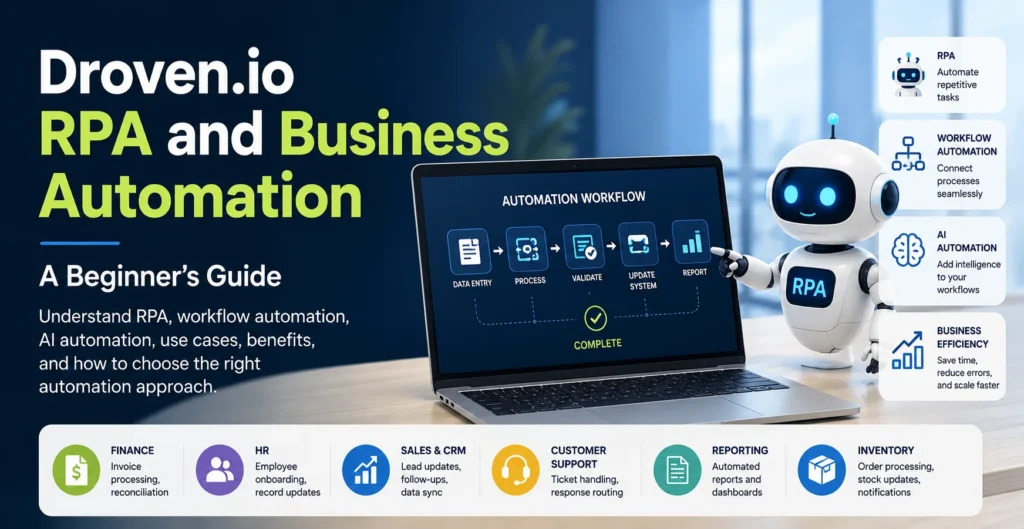 Droven.io
RPA and Business Automation

A Beginner's Guide

Understand RPA, workflow automation, AI automation, use cases, benefits, and how to choose the right automation approach.

AUTOMATION WORKFLOW

DATA ENTRY
PROCESS
VALIDATE
UPDATE SYSTEM
REPORT

COMPLETE

RPA

RPA
Automate repetitive tasks

WORKFLOW AUTOMATION
Connect processes seamlessly

AI AUTOMATION
Add intelligence to your workflows

BUSINESS EFFICIENCY
Save time, reduce errors, and scale faster

FINANCE
Invoice processing, reconciliation

HR
Employee onboarding, record updates

SALES & CRM
Lead updates, follow-ups, data sync

CUSTOMER SUPPORT
Ticket handling, response routing

REPORTING
Automated reports and dashboards

INVENTORY
Order processing, stock updates, notifications